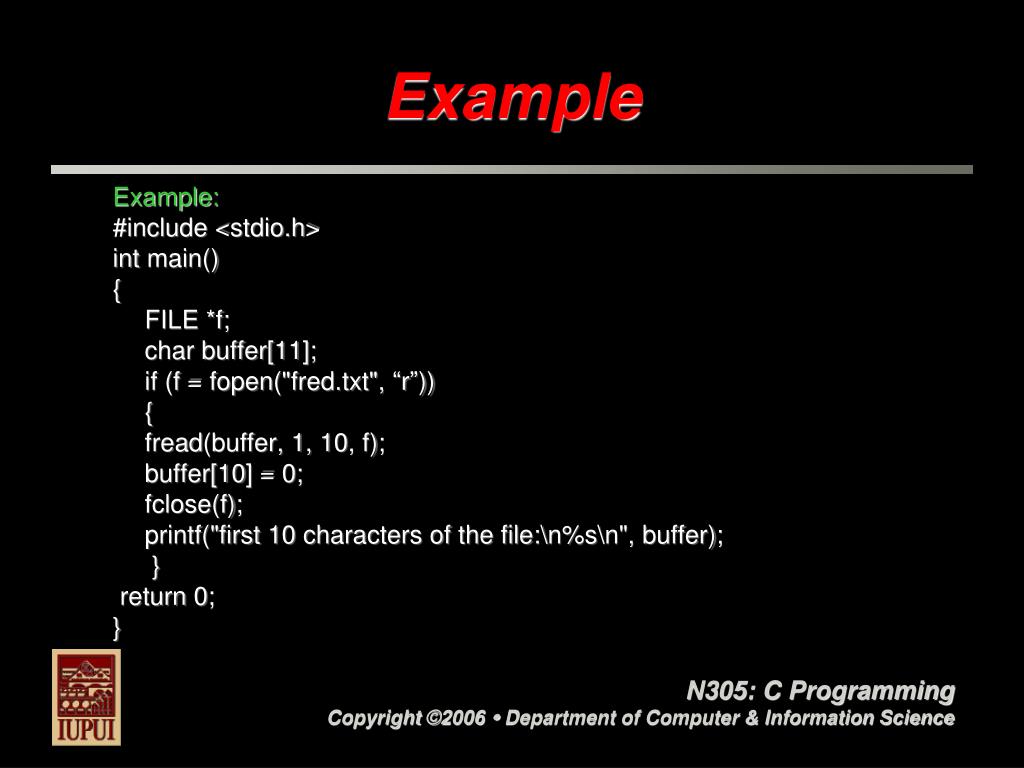 Example

Example:
#include <stdio.h>
int main()
{
FILE *f;
char buffer[11];
if (f = fopen("fred.txt", “r”))
{
fread(buffer, 1, 10, f);
buffer[10] = 0;
fclose(f);
printf("first 10 characters of the file:\n%s\n", buffer);
}
return 0;
}

IUPUI

N305: C Programming
Copyright ©2006 • Department of Computer & Information Science